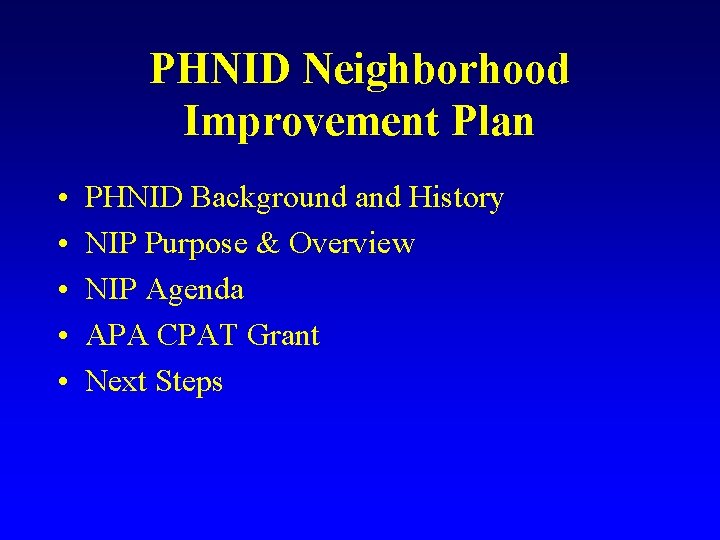 PHNID Neighborhood Improvement Plan

• PHNID Background and History
• NIP Purpose & Overview
• NIP Agenda
• APA CPAT Grant
• Next Steps